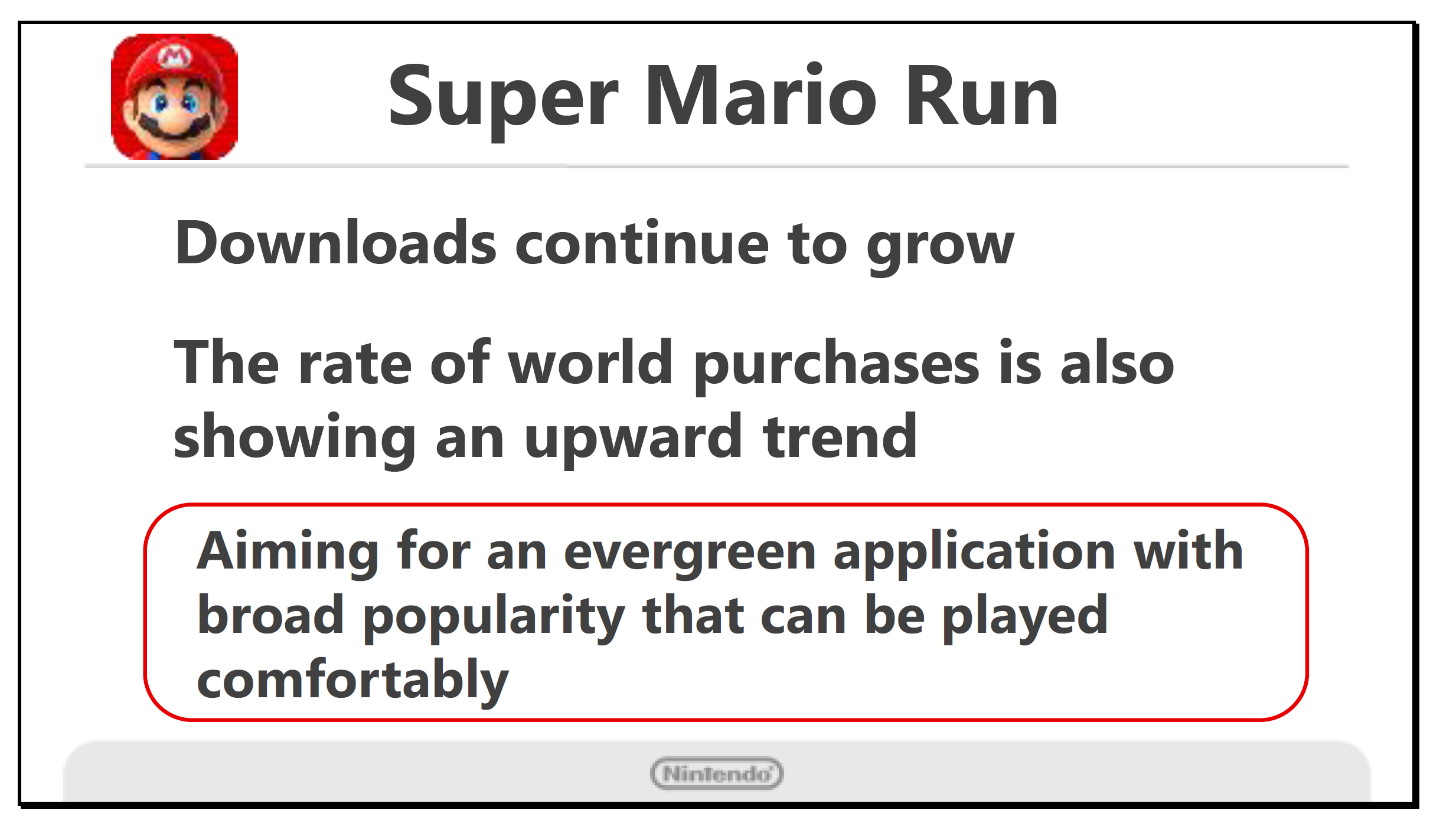 Super Mario Run

Downloads continue to grow

The rate of world purchases is also showing an upward trend

Aiming for an evergreen application with broad popularity that can be played comfortably

Nintendo